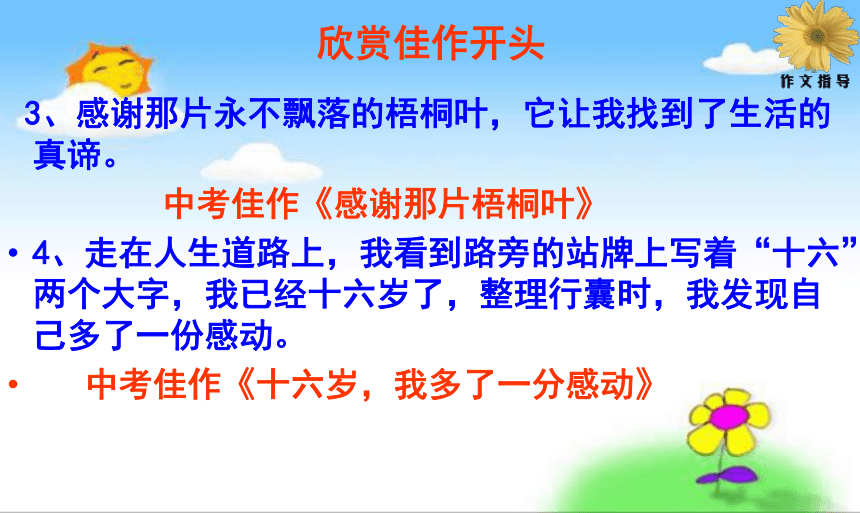 欣赏佳作开头

作文指导

3、感谢那片永不飘落的梧桐叶，它让我找到了生活的真谛。

中考佳作《感谢那片梧桐叶》

• 4、走在人生道路上，我看到路旁的站牌上写着“十六”两个大字，我已经十六岁了，整理行囊时，我发现自己多了一份感动。

• 中考佳作《十六岁，我多了一分感动》